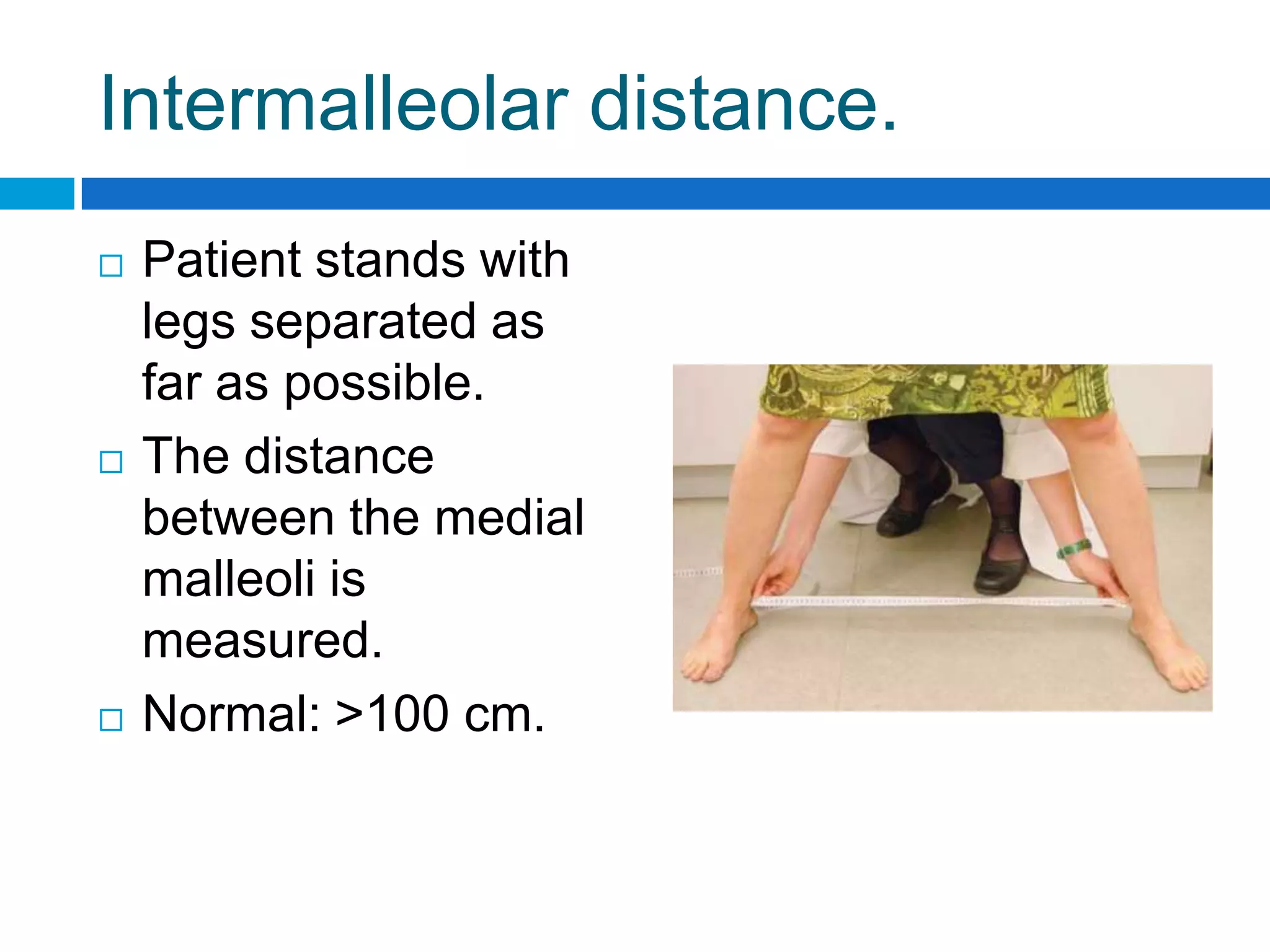 Intermalleolar distance.

□ Patient stands with legs separated as far as possible.

□ The distance between the medial malleoli is measured.

□ Normal: >100 cm.